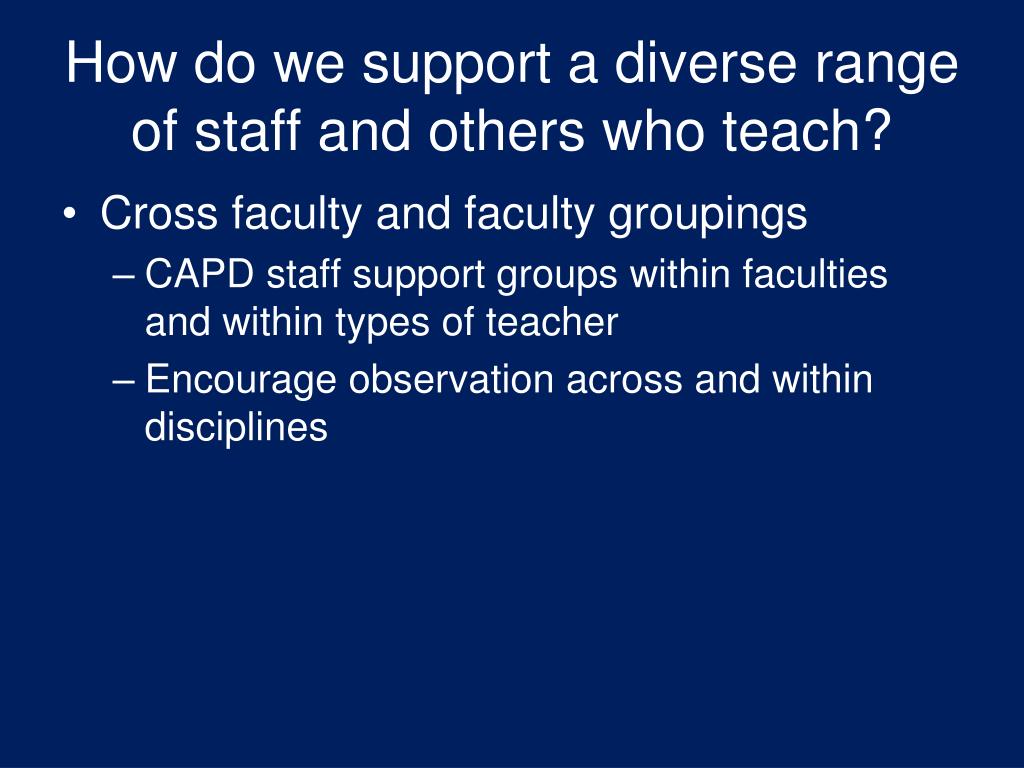 How do we support a diverse range of staff and others who teach?

• Cross faculty and faculty groupings
– CAPD staff support groups within faculties and within types of teacher
– Encourage observation across and within disciplines